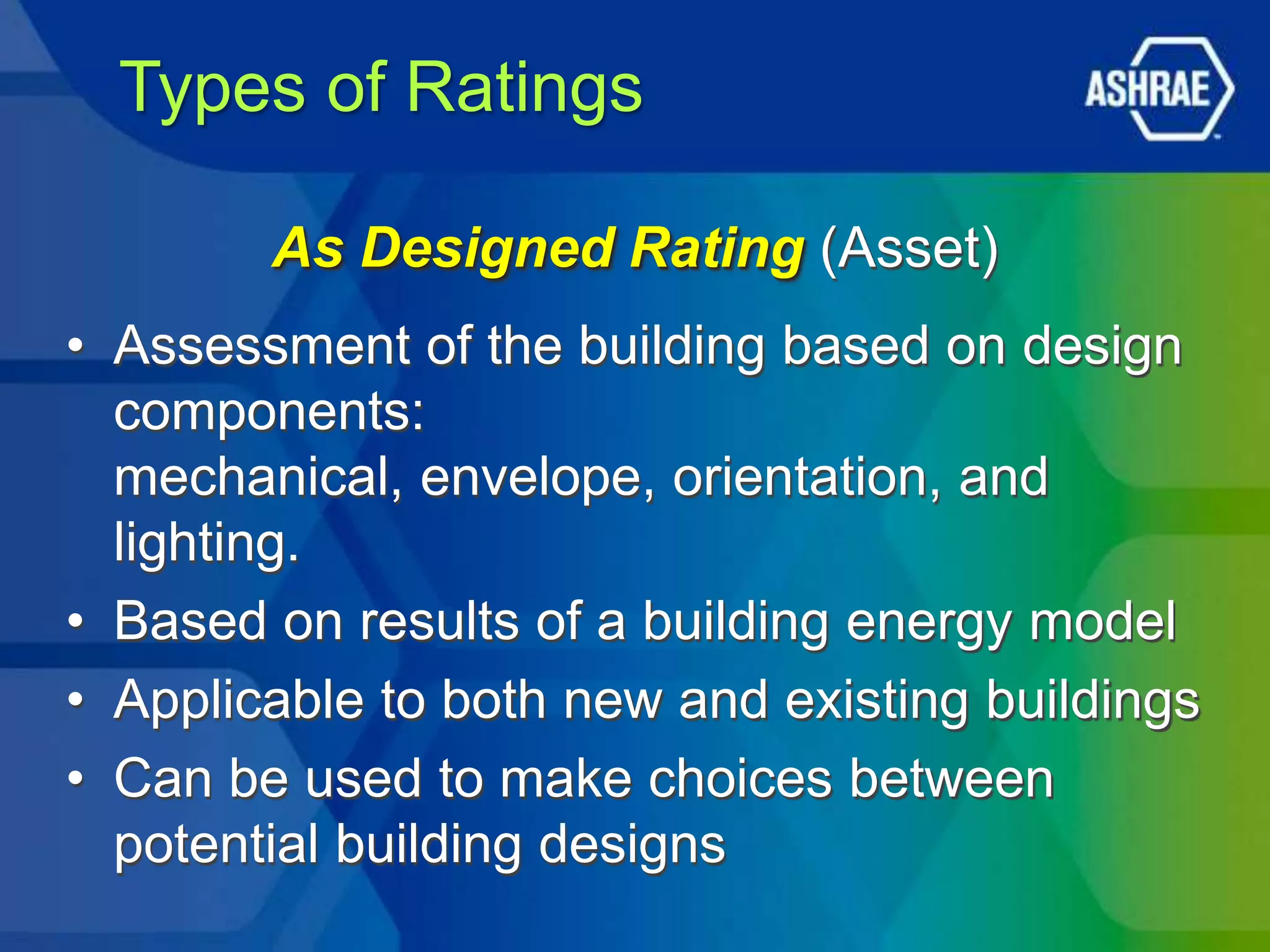 Types of Ratings

ASHRAE

As Designed Rating (Asset)

• Assessment of the building based on design components:
mechanical, envelope, orientation, and lighting.
• Based on results of a building energy model
• Applicable to both new and existing buildings
• Can be used to make choices between potential building designs